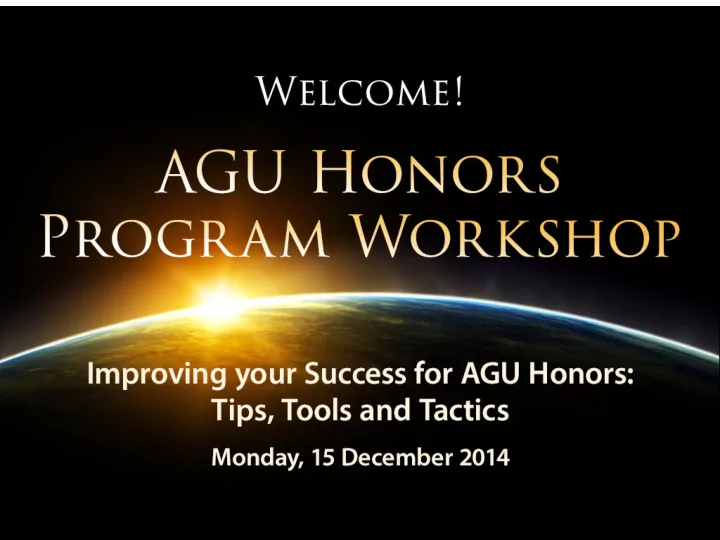 WELCOME!

AGU HONORS PROGRAM WORKSHOP

Improving your Success for AGU Honors: Tips, Tools and Tactics

Monday, 15 December 2014